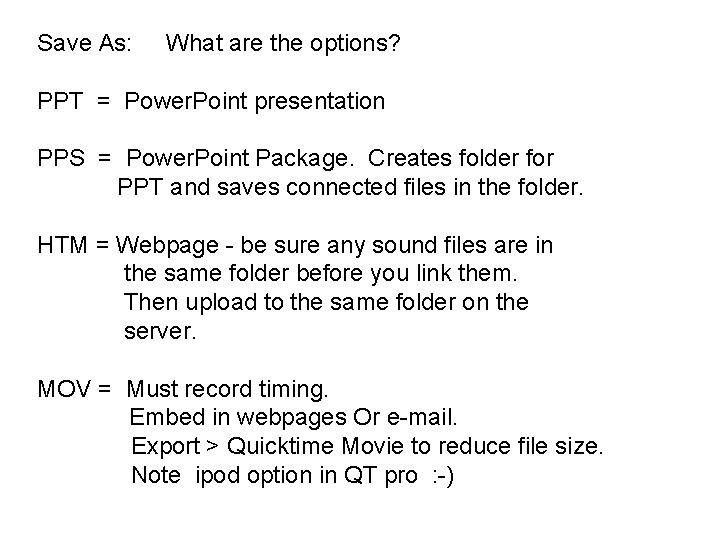 Save As: What are the options?

PPT = PowerPoint presentation

PPS = PowerPoint Package. Creates folder for PPT and saves connected files in the folder.

HTM = Webpage - be sure any sound files are in the same folder before you link them. Then upload to the same folder on the server.

MOV = Must record timing.
Embed in webpages Or e-mail.
Export > Quicktime Movie to reduce file size.
Note ipod option in QT pro :-)